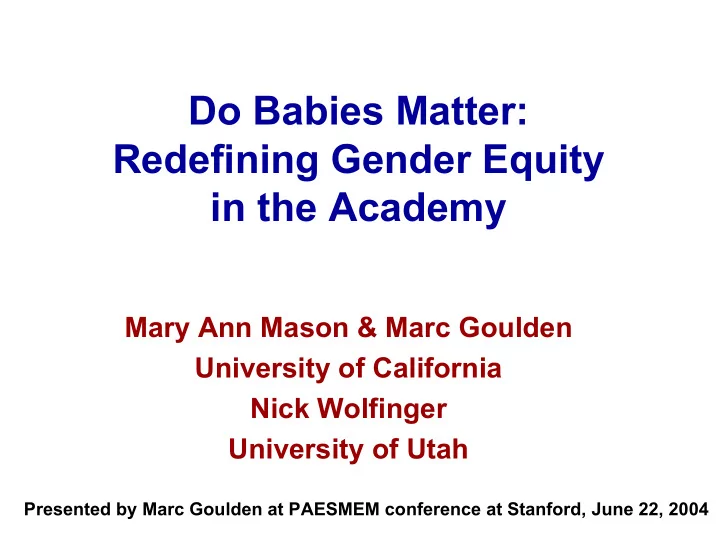 Do Babies Matter:
Redefining Gender Equity in the Academy

Mary Ann Mason & Marc Goulden
University of California
Nick Wolfinger
University of Utah

Presented by Marc Goulden at PAESMEM conference at Stanford, June 22, 2004